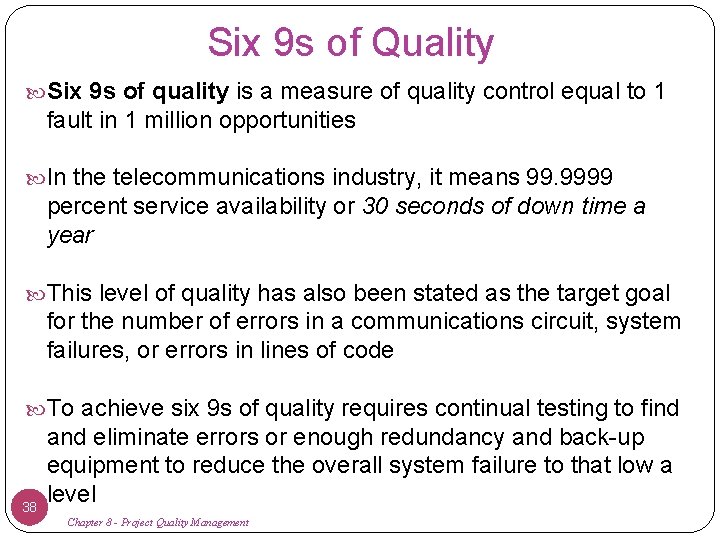 Six 9s of Quality

Six 9s of quality is a measure of quality control equal to 1 fault in 1 million opportunities

In the telecommunications industry, it means 99.9999 percent service availability or 30 seconds of down time a year

This level of quality has also been stated as the target goal for the number of errors in a communications circuit, system failures, or errors in lines of code

To achieve six 9s of quality requires continual testing to find and eliminate errors or enough redundancy and back-up equipment to reduce the overall system failure to that low a level

38

Chapter 8 - Project Quality Management